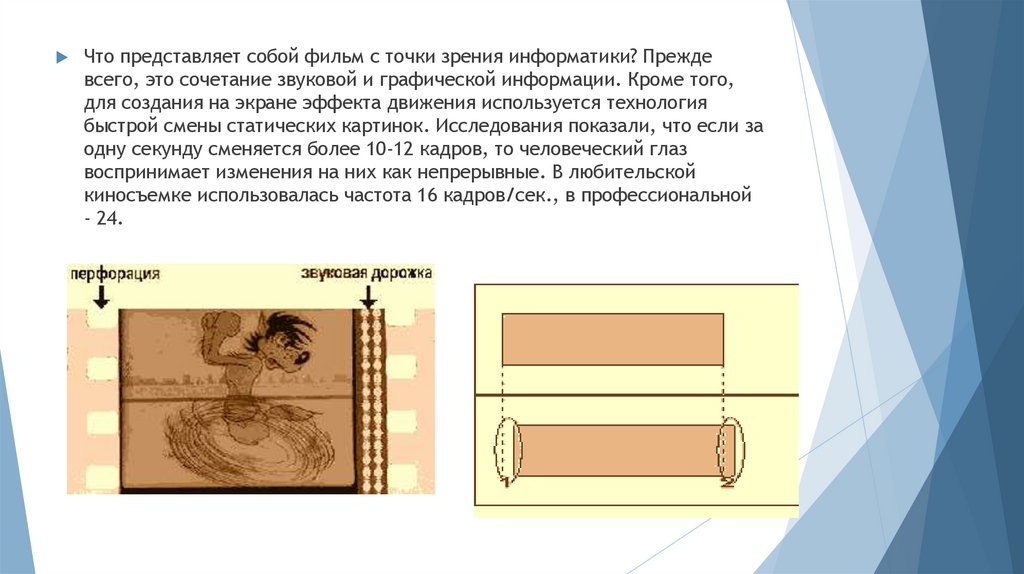 Что представляет собой фильм с точки зрения информатики? Прежде всего, это сочетание звуковой и графической информации. Кроме того, для создания на экране эффекта движения используется технология быстрой смены статических картинок. Исследования показали, что если за одну секунду сменяется более 10-12 кадров, то человеческий глаз воспринимает изменения на них как непрерывные. В любительской киносъемке использовалась частота 16 кадров/сек., в профессиональной - 24.

перфорация

звуковая дорожка

1

2